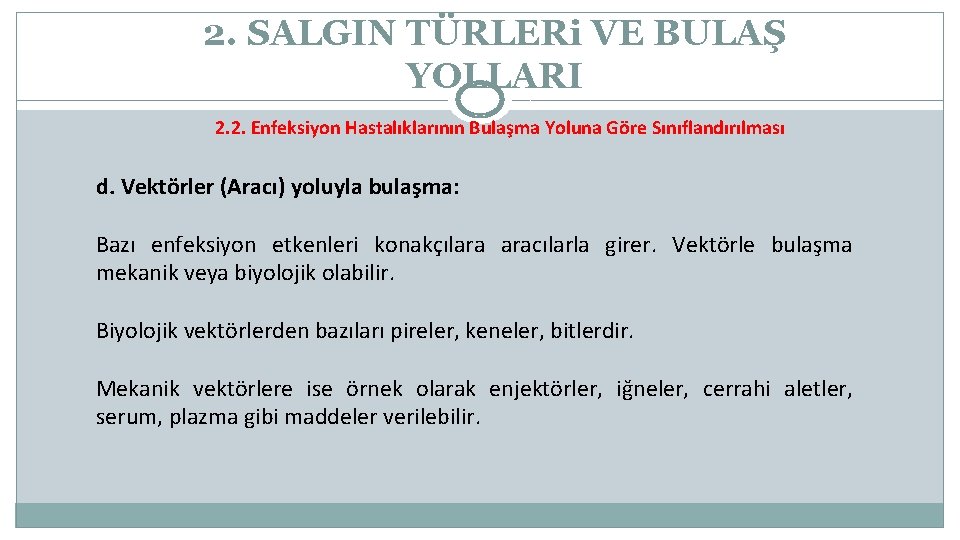 2. SALGIN TÜRLERi VE BULAŞ YOLLARI

2.2. Enfeksiyon Hastalıklarının Bulaşma Yoluna Göre Sınıflandırılması

d. Vektörler (Aracı) yoluyla bulaşma:

Bazı enfeksiyon etkenleri konakçılara aracılarla girer. Vektörle bulaşma mekanik veya biyolojik olabilir.

Biyolojik vektörlerden bazıları pireler, keneler, bitlerdir.

Mekanik vektörlere ise örnek olarak enjektörler, iğneler, cerrahi aletler, serum, plazma gibi maddeler verilebilir.